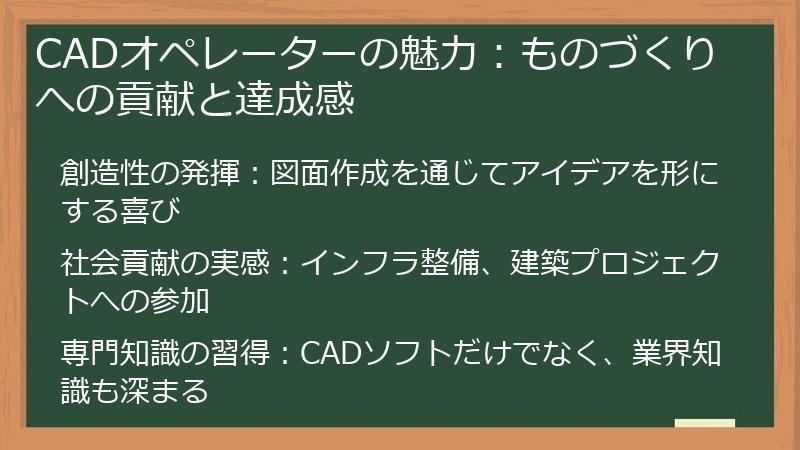 CADオペレーターの魅力：ものづくりへの貢献と達成感

創造性の発揮：図面作成を通じてアイデアを形にする喜び

社会貢献の実感：インフラ整備、建築プロジェクトへの参加

専門知識の習得：CADソフトだけでなく、業界知識も深まる